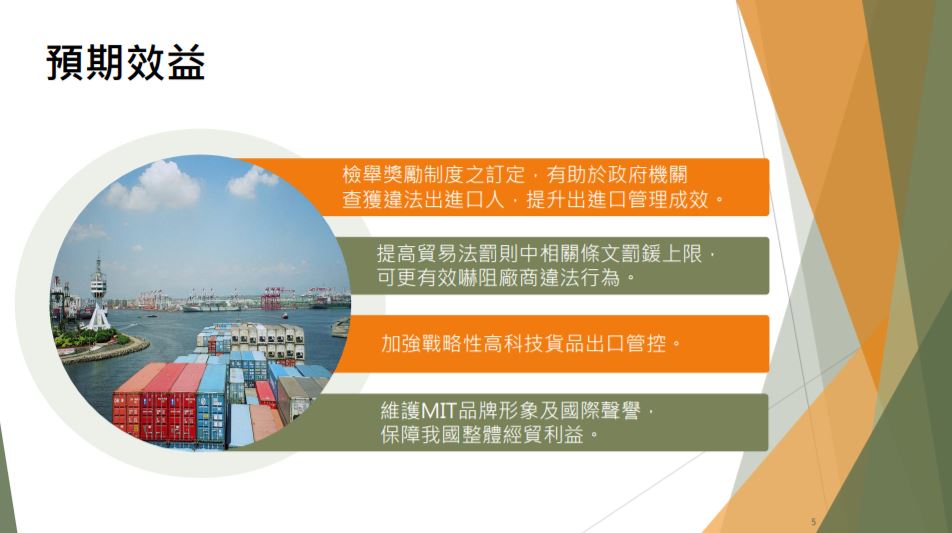 預期效益

檢舉獎勵制度之訂定，有助於政府機關查獲違法出進口人，提升出進口管理成效。

提高貿易法罰則中相關條文罰鍰上限，可更有效嚇阻廠商違法行為。

加強戰略性高科技貨品出口管控。

維護MIT品牌形象及國際聲譽，保障我國整體經貿利益。

5